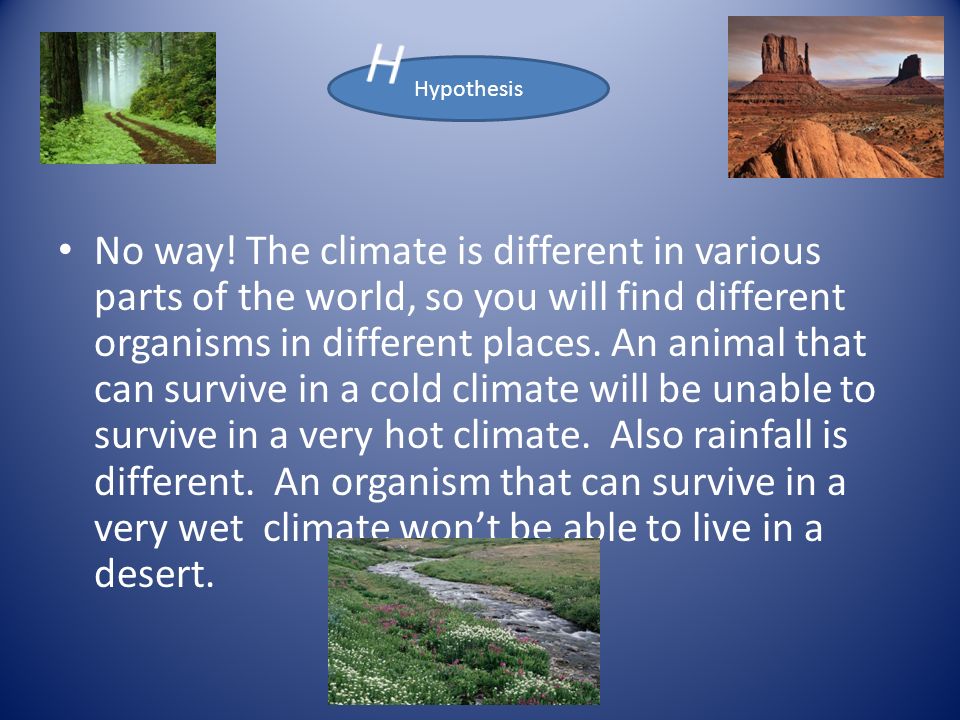 H

Hypothesis

• No way! The climate is different in various parts of the world, so you will find different organisms in different places. An animal that can survive in a cold climate will be unable to survive in a very hot climate. Also rainfall is different. An organism that can survive in a very wet climate won't be able to live in a desert.